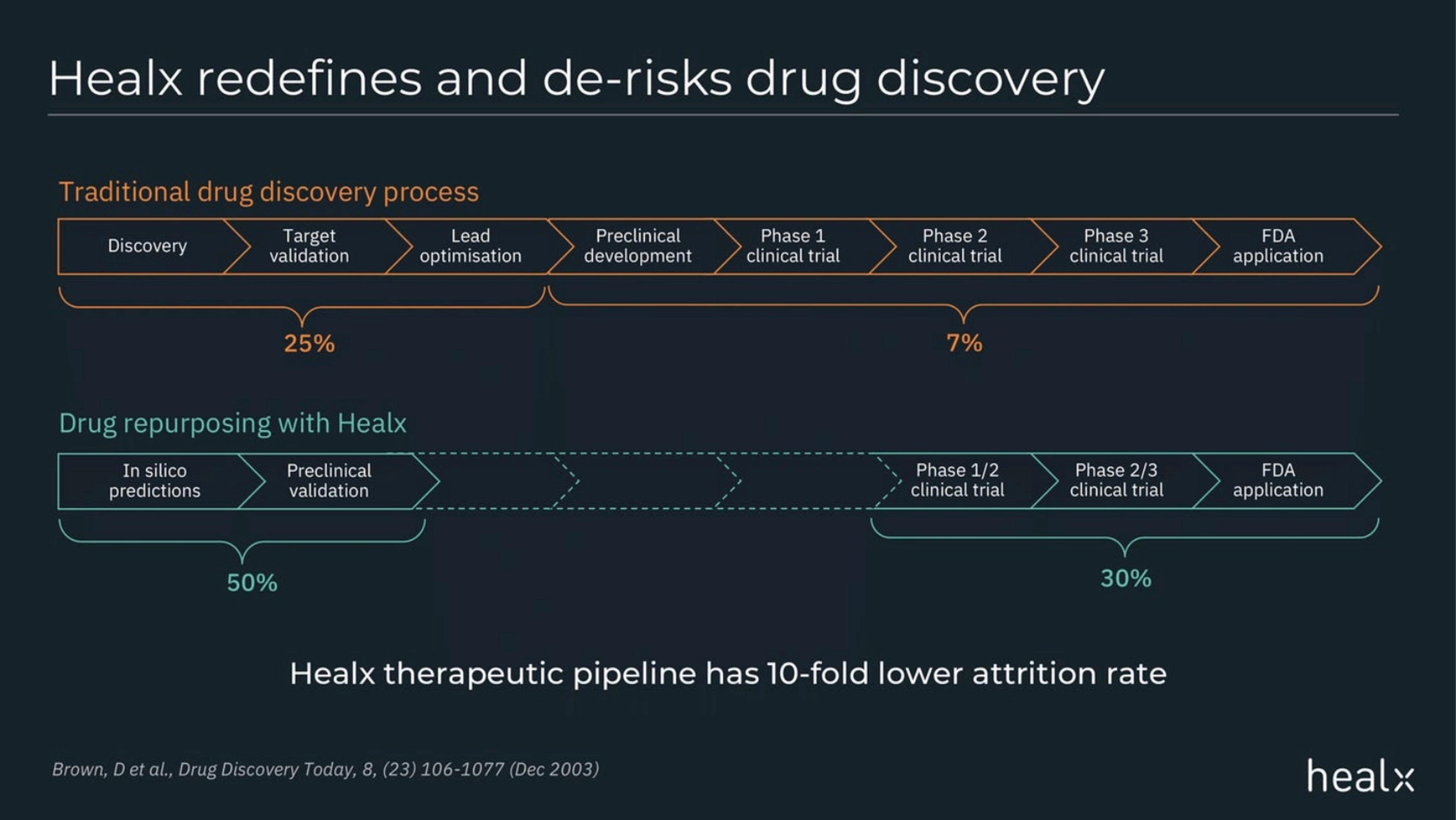 Healx redefines and de-risks drug discovery

Traditional drug discovery process

Discovery

Target validation

Lead optimisation

Preclinical development

Phase 1 clinical trial

Phase 2 clinical trial

Phase 3 clinical trial

FDA application

25%

7%

Drug repurposing with Healx

In silico predictions

Preclinical validation

Phase 1/2 clinical trial

Phase 2/3 clinical trial

FDA application

50%

30%

Healx therapeutic pipeline has 10-fold lower attrition rate

Brown, D et al., Drug Discovery Today, 8, (23) 106-1077 (Dec 2003)

healx